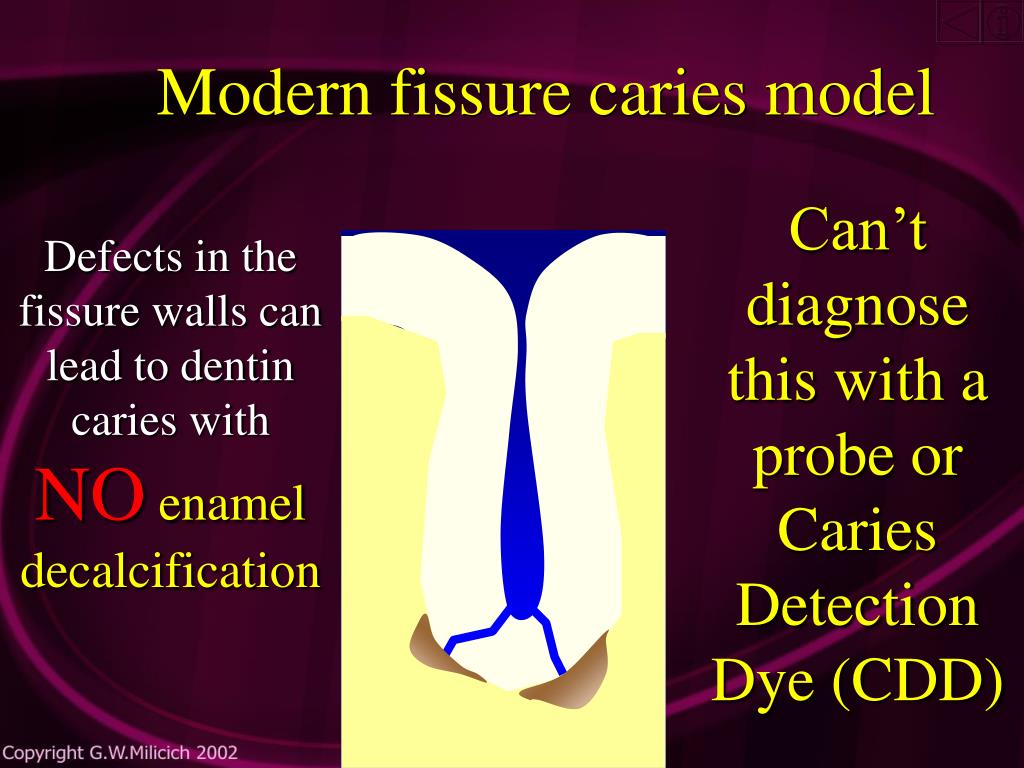 Modern fissure caries model

Defects in the fissure walls can lead to dentin caries with NO enamel decalcification

Can’t diagnose this with a probe or Caries Detection Dye (CDD)

Copyright G.W.Milicich 2002